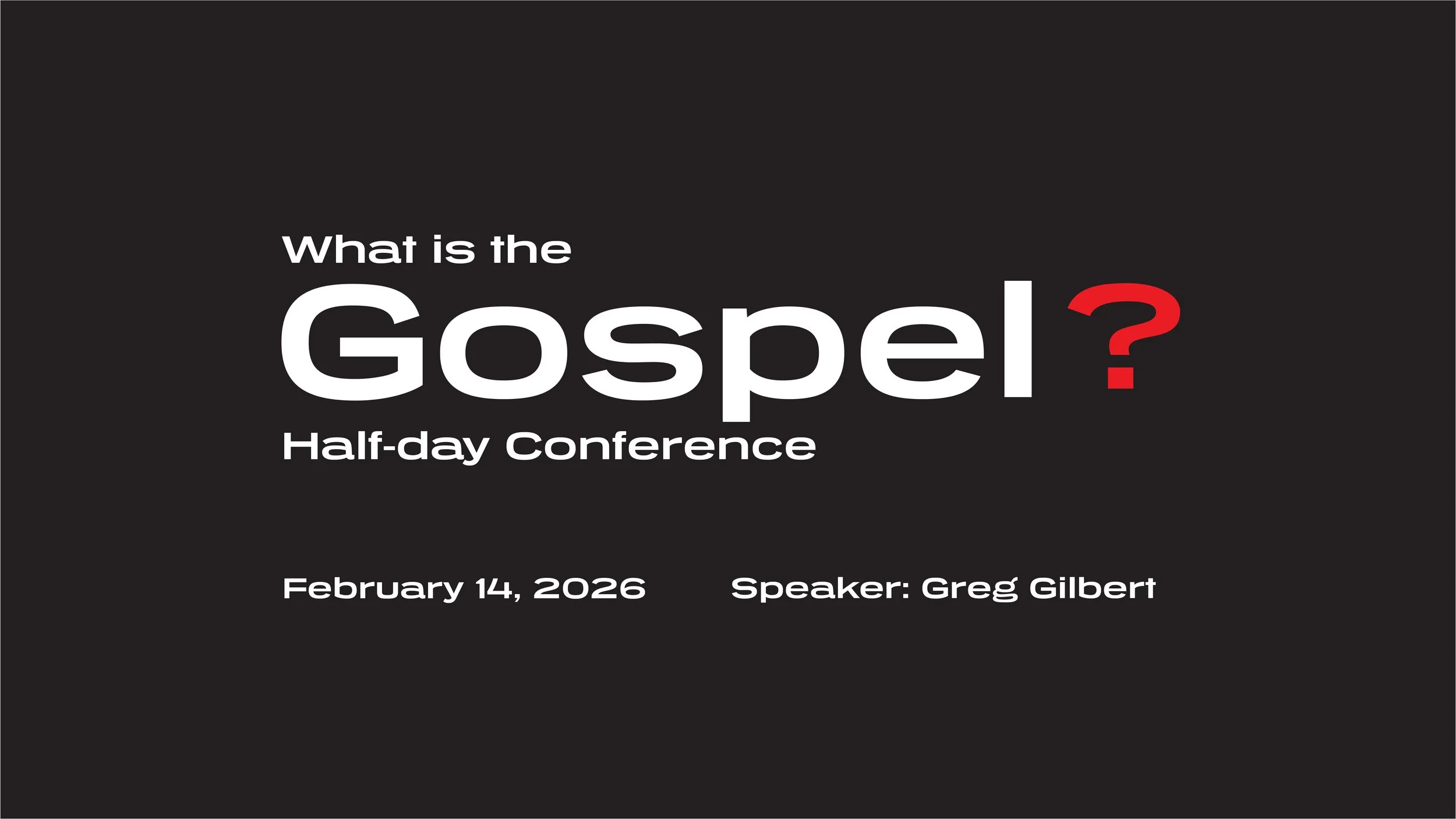 What is the
Gospel?
Half-day Conference

February 14, 2026

Speaker: Greg Gilbert